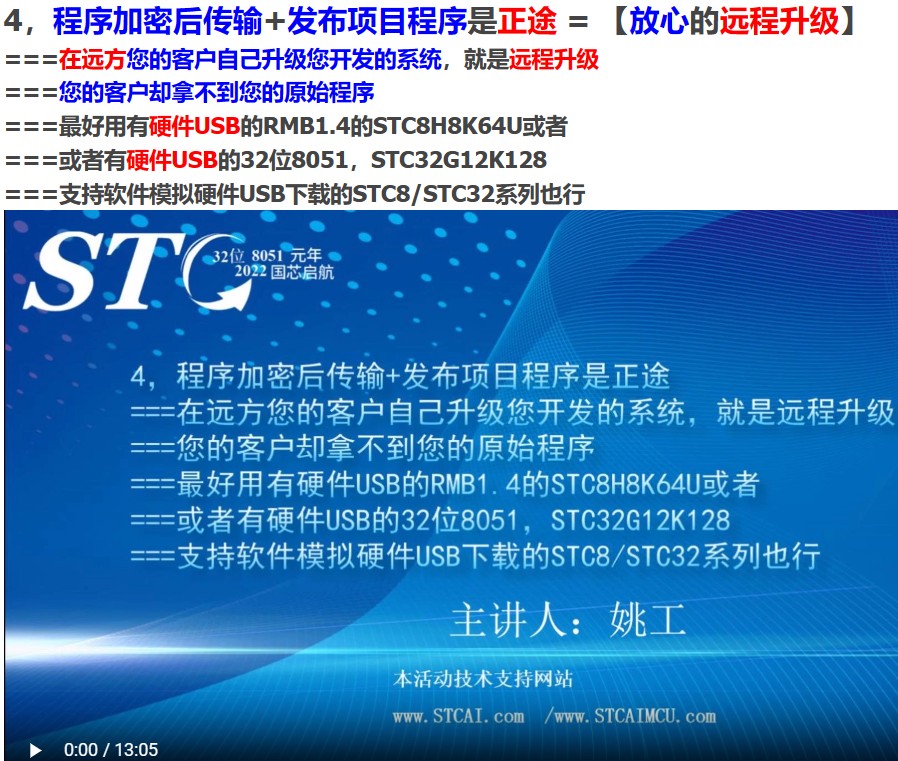 4，程序加密后传输+发布项目程序是正途 = 【放心的远程升级】
===在远方您的客户自己升级您开发的系统，就是远程升级
===您的客户却拿不到您的原始程序
===最好用有硬件USB的RMB1.4的STC8H8K64U或者
===或者有硬件USB的32位8051，STC32G12K128
===支持软件模拟硬件USB下载的STC8/STC32系列也行

STC 32位 8051 元年 2022 国芯启航

4，程序加密后传输+发布项目程序是正途
===在远方您的客户自己升级您开发的系统，就是远程升级
===您的客户却拿不到您的原始程序
===最好用有硬件USB的RMB1.4的STC8H8K64U或者
===或者有硬件USB的32位8051，STC32G12K128
===支持软件模拟硬件USB下载的STC8/STC32系列也行

主讲人：姚工

本活动技术支持网站
www.STCAI.com /www.STCAIMCU.com

0:00 / 13:05